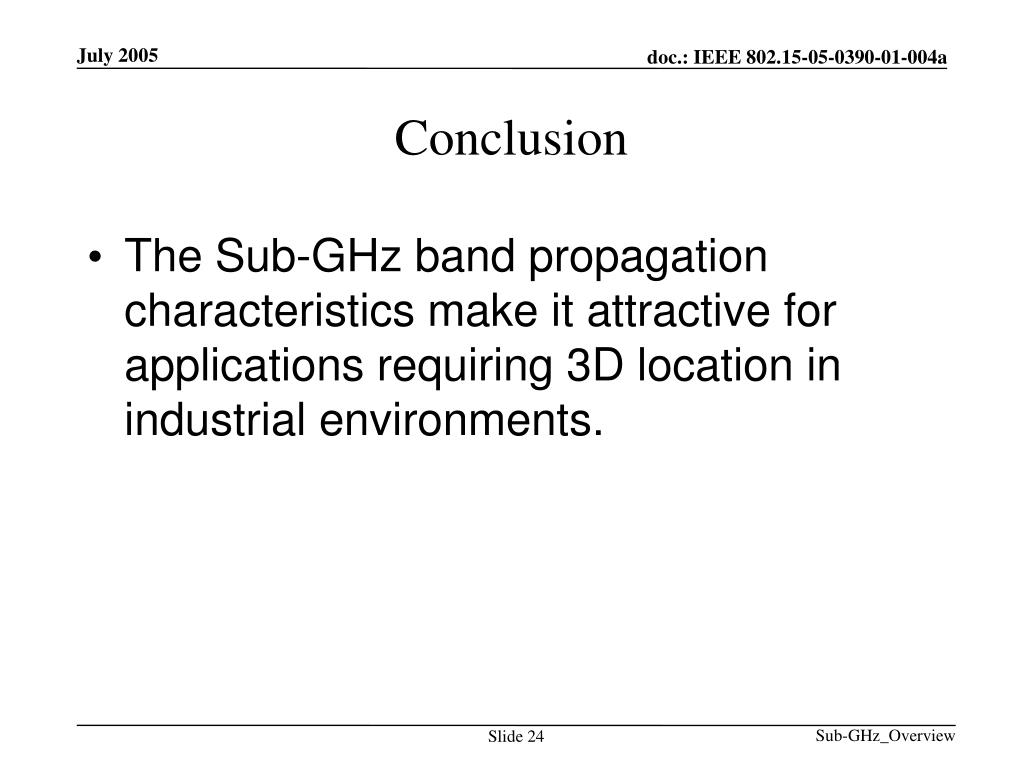 July 2005

doc.: IEEE 802.15-05-0390-01-004a

Conclusion

• The Sub-GHz band propagation characteristics make it attractive for applications requiring 3D location in industrial environments.

Slide 24

Sub-GHz_Overview